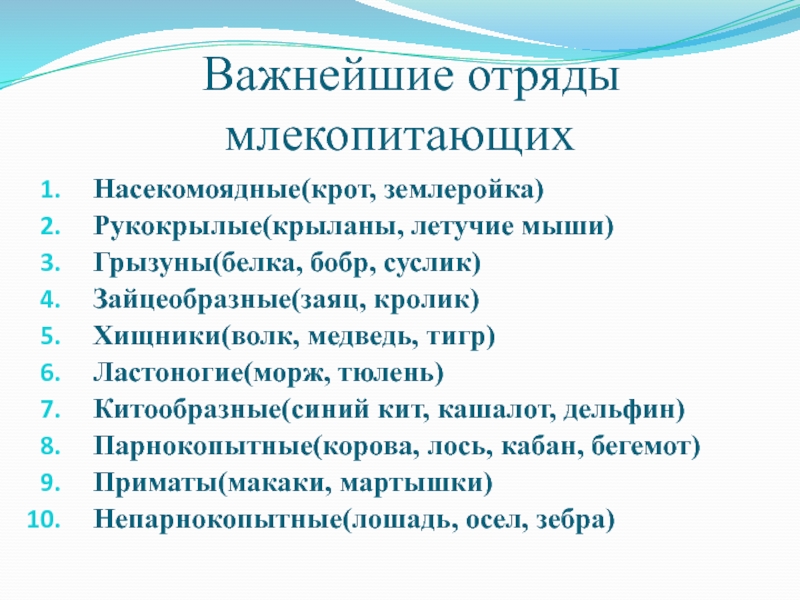 Важнейшие отряды млекопитающих

1. Насекомоядные(крот, землеройка)
2. Рукокрылые(крыланы, летучие мыши)
3. Грызуны(белка, бобр, суслик)
4. Зайцеобразные(заяц, кролик)
5. Хищники(волк, медведь, тигр)
6. Ластоногие(морж, тюлень)
7. Китообразные(синий кит, кашалот, дельфин)
8. Парнокопытные(корова, лось, кабан, бегемот)
9. Приматы(макаки, мартышки)
10. Непарнокопытные(лошадь, осел, зебра)